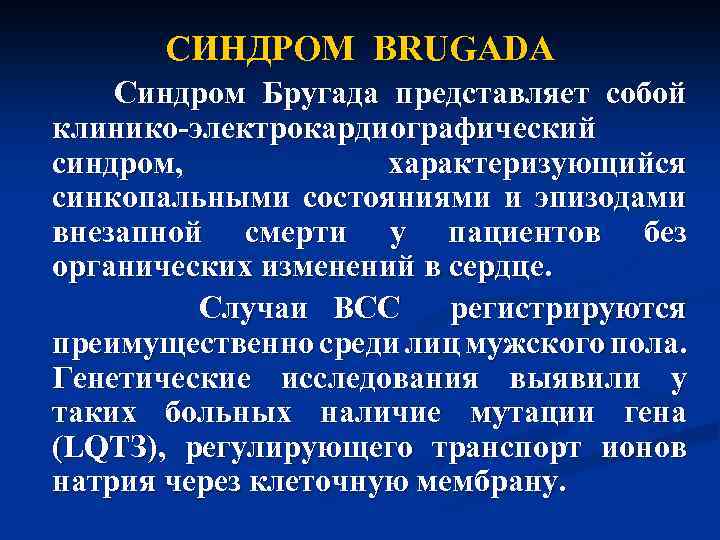 СИНДРОМ BRUGADA

Синдром Бругада представляет собой клинико-электрокардиографический синдром, характеризующийся синкопальными состояниями и эпизодами внезапной смерти у пациентов без органических изменений в сердце.

Случаи ВСС регистрируются преимущественно среди лиц мужского пола. Генетические исследования выявили у таких больных наличие мутации гена (LQT3), регулирующего транспорт ионов натрия через клеточную мембрану.